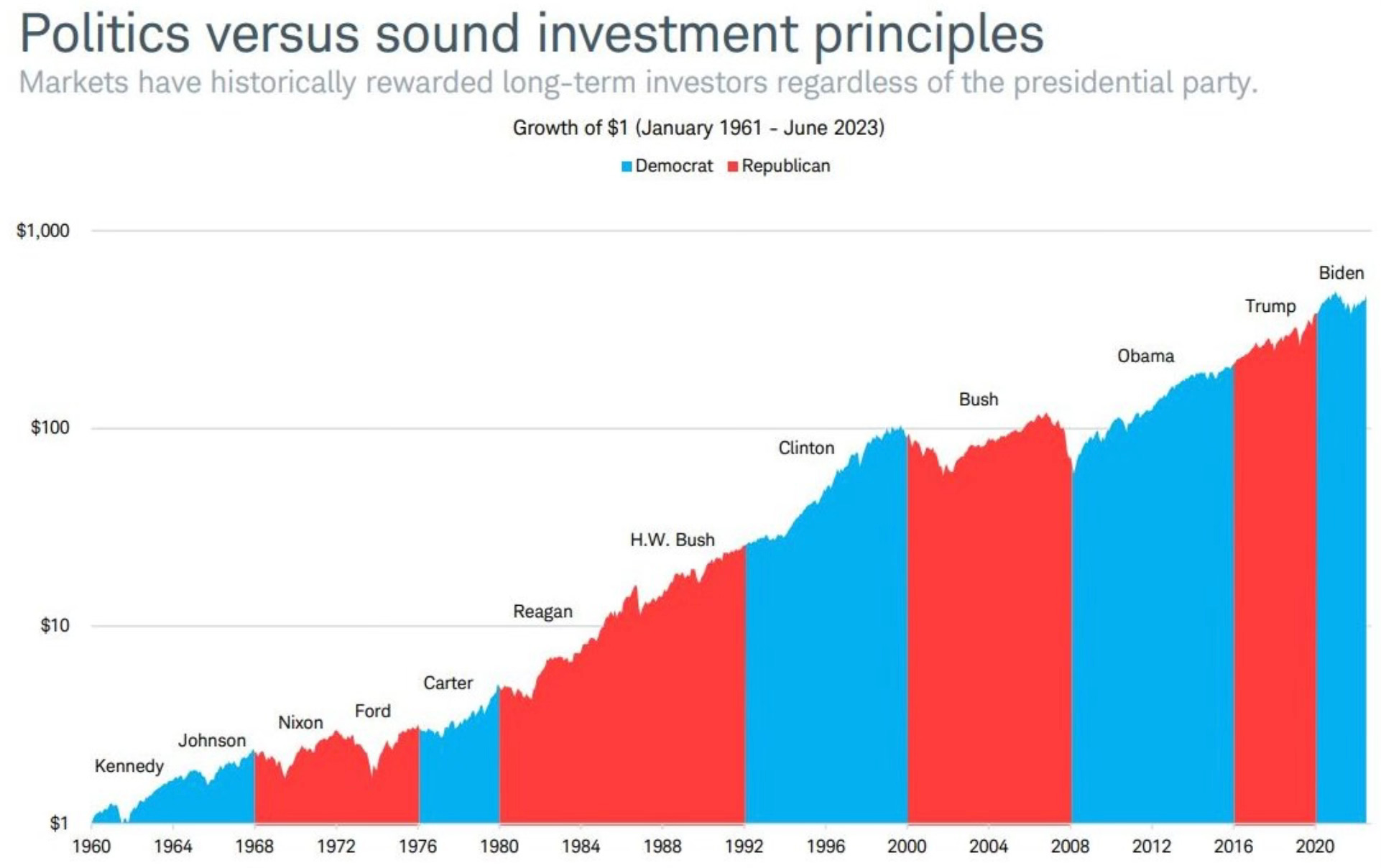 Politics versus sound investment principles
Markets have historically rewarded long-term investors regardless of the presidential party.

Growth of $1 (January 1961 - June 2023)

Democrat Republican

$1,000
$100
$10
$1

Kennedy
Johnson
Nixon
Ford
Carter
Reagan
H.W. Bush
Clinton
Bush
Obama
Trump
Biden

1960 1964 1968 1972 1976 1980 1984 1988 1992 1996 2000 2004 2008 2012 2016 2020